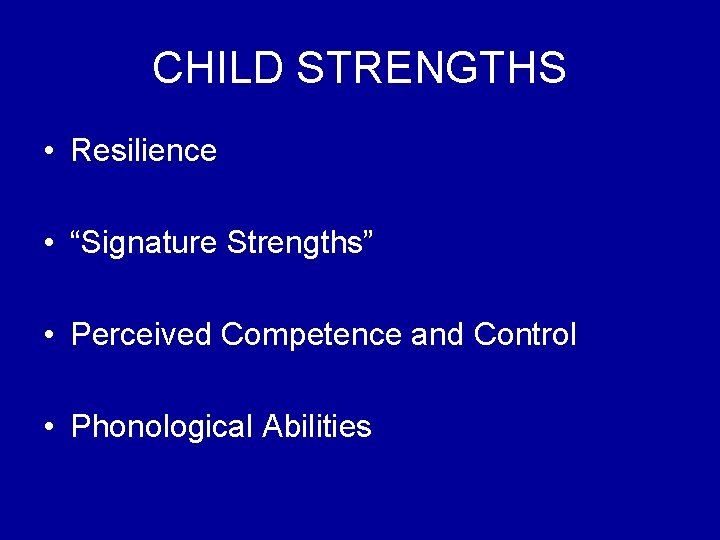 CHILD STRENGTHS

• Resilience

• “Signature Strengths”

• Perceived Competence and Control

• Phonological Abilities